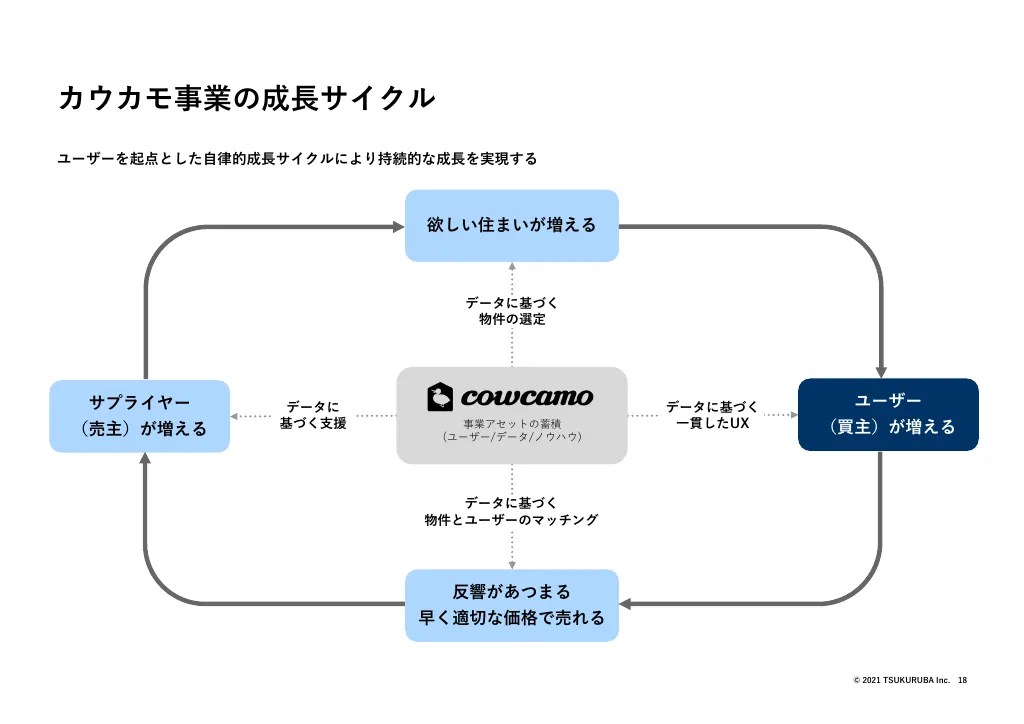 カウカモ事業の成長サイクル

ユーザーを起点とした自律的成長サイクルにより持続的な成長を実現する

欲しい住まいが増える

データに基づく
物件の選定

サプライヤー
（売主）が増える

データに
基づく支援

cowcamo
事業アセットの蓄積
（ユーザー/データ/ノウハウ）

データに基づく
一貫したUX

ユーザー
（買主）が増える

データに基づく
物件とユーザーのマッチング

反響があつまる
早く適切な価格で売れる

© 2021 TSUKURUBA Inc.　18